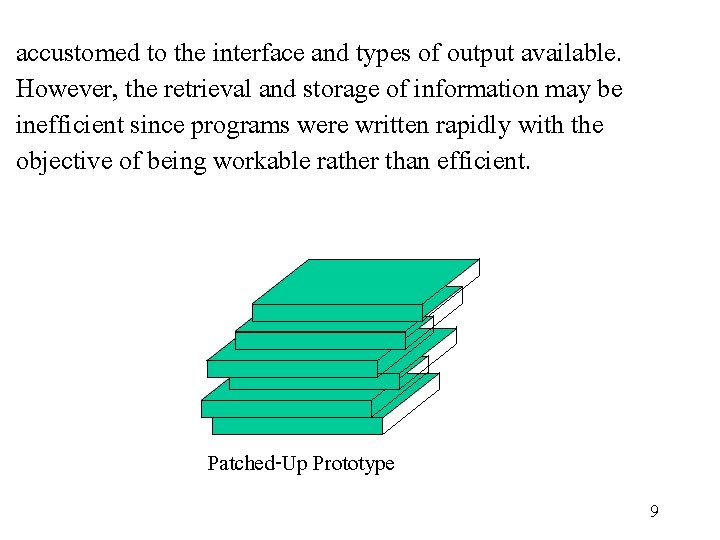 accustomed to the interface and types of output available. However, the retrieval and storage of information may be inefficient since programs were written rapidly with the objective of being workable rather than efficient.

Patched-Up Prototype

9